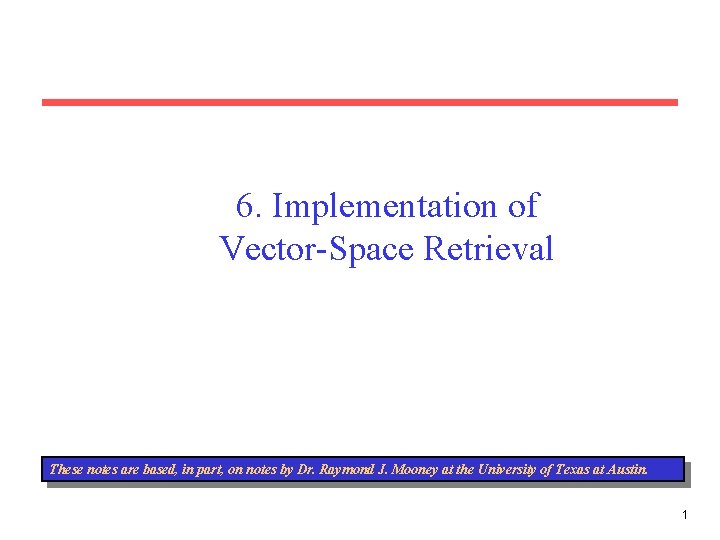 6. Implementation of Vector-Space Retrieval

These notes are based, in part, on notes by Dr. Raymond J. Mooney at the University of Texas at Austin.

1